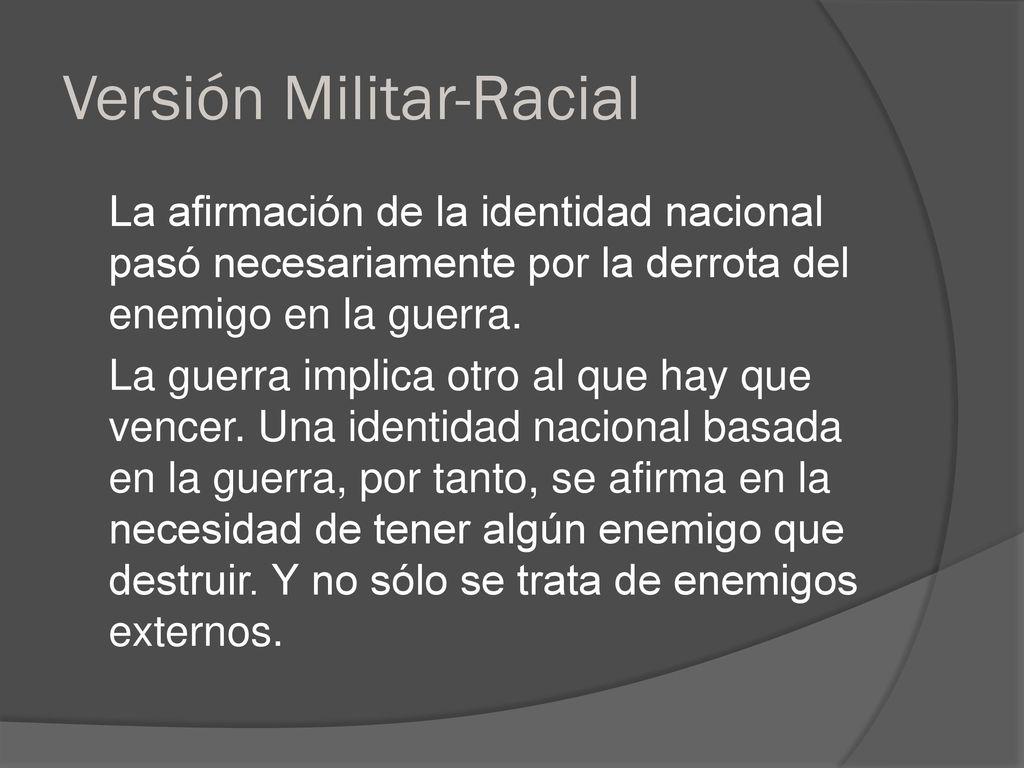 Versión Militar-Racial

La afirmación de la identidad nacional pasó necesariamente por la derrota del enemigo en la guerra.

La guerra implica otro al que hay que vencer. Una identidad nacional basada en la guerra, por tanto, se afirma en la necesidad de tener algún enemigo que destruir. Y no sólo se trata de enemigos externos.